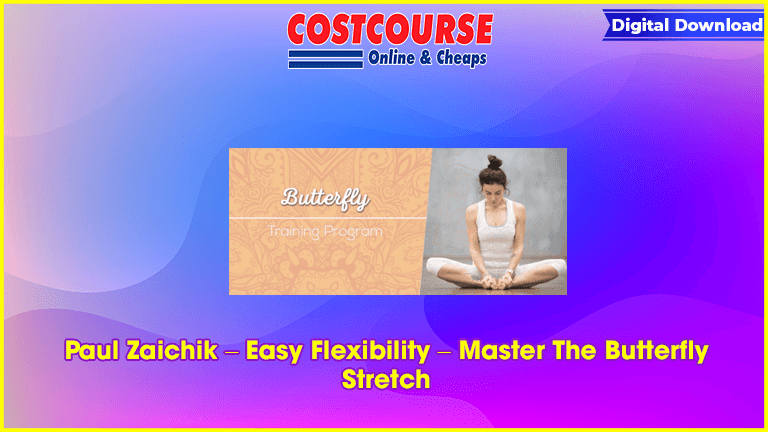 COSTCOURSE
Online & Cheaps

Digital Download

Butterfly
Training Program

Paul Zaichik – Easy Flexibility – Master The Butterfly Stretch